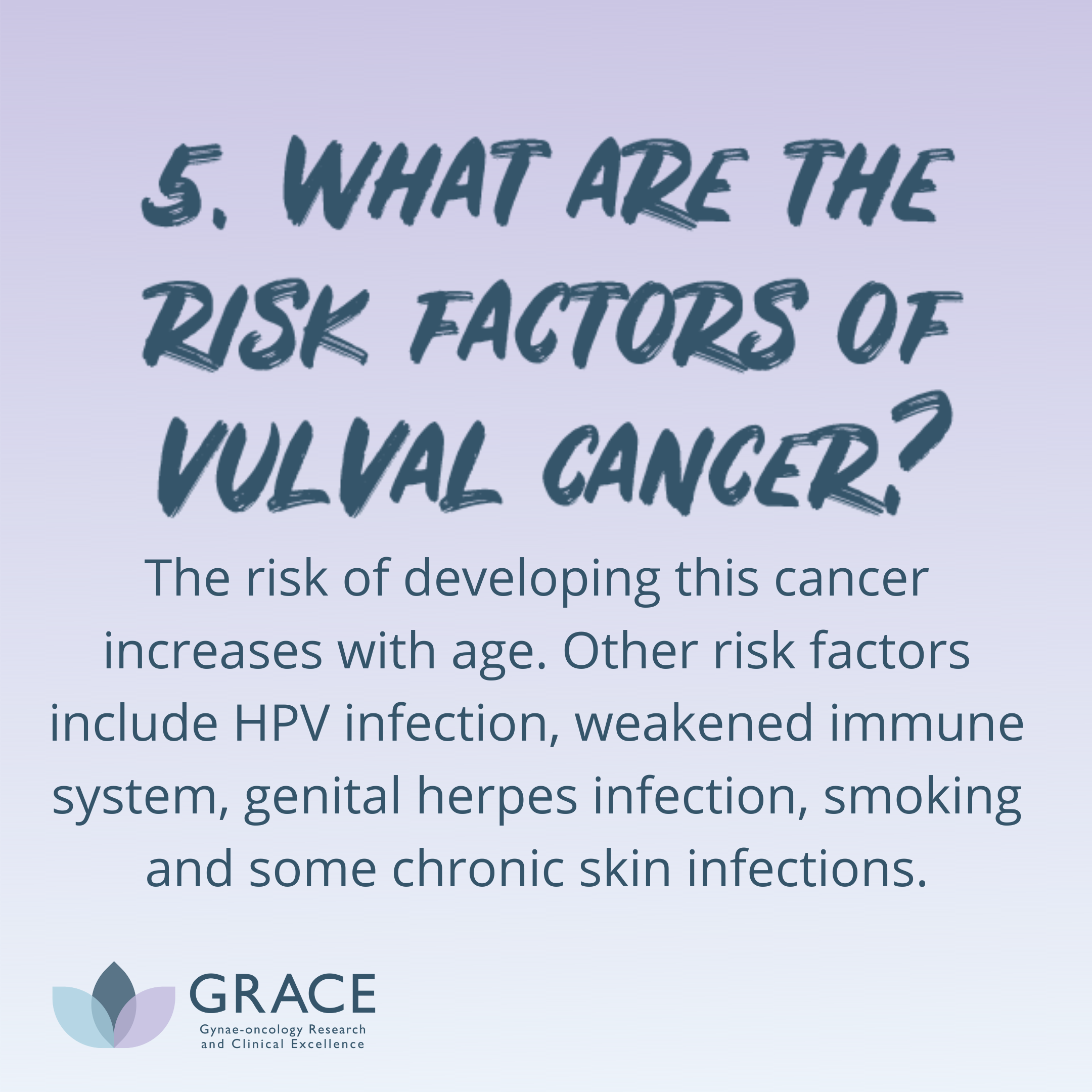 5. WHAT ARE THE RISK FACTORS OF VULVAL CANCER?

The risk of developing this cancer increases with age. Other risk factors include HPV infection, weakened immune system, genital herpes infection, smoking and some chronic skin infections.

GRACE
Gynae-oncology Research and Clinical Excellence